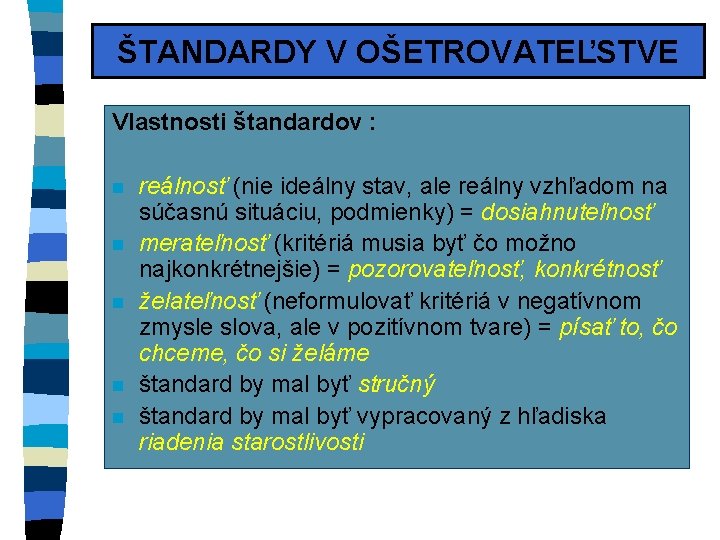 ŠTANDARDY V OŠETROVATEĽSTVE

Vlastnosti štandardov :

reálnosť (nie ideálny stav, ale reálny vzhľadom na súčasnú situáciu, podmienky) = dosiahnuteľnosť

merateľnosť (kritériá musia byť čo možno najkonkrétnejšie) = pozorovateľnosť, konkrétnosť

želateľnosť (neformulovať kritériá v negatívnom zmysle slova, ale v pozitívnom tvare) = písať to, čo chceme, čo si želáme

štandard by mal byť stručný

štandard by mal byť vypracovaný z hľadiska riadenia starostlivosti